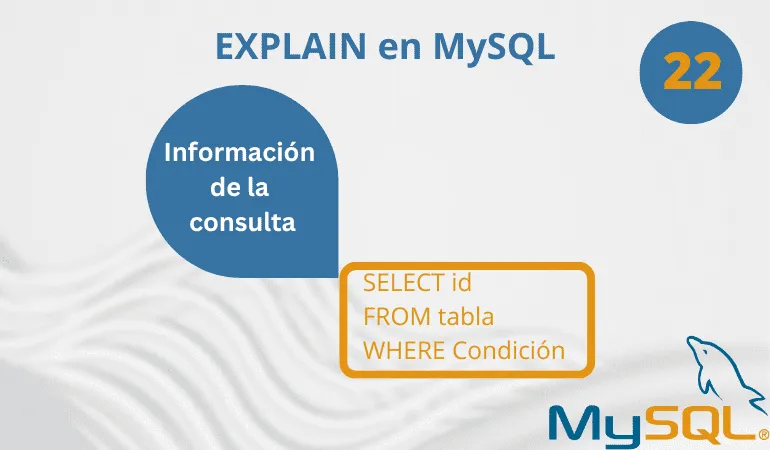 EXPLAIN en MySQL

22

Información de la consulta

SELECT id
FROM tabla
WHERE Condición

MySQL®